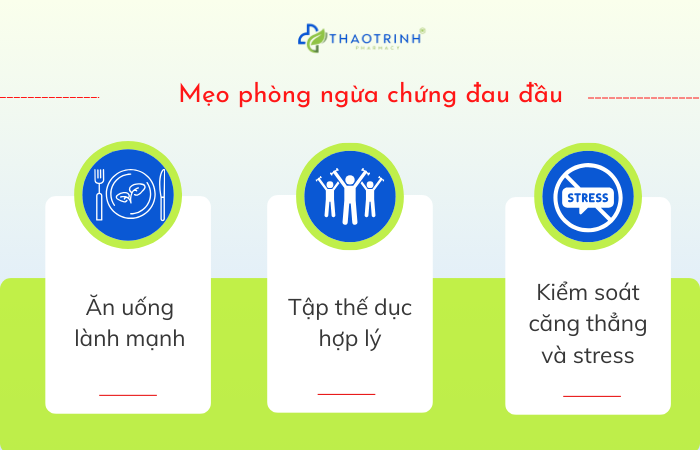 THAOTRINH®
PHARMACY

Mẹo phòng ngừa chứng đau đầu

Ăn uống lành mạnh

Tập thể dục hợp lý

STRESS

Kiểm soát căng thẳng và stress